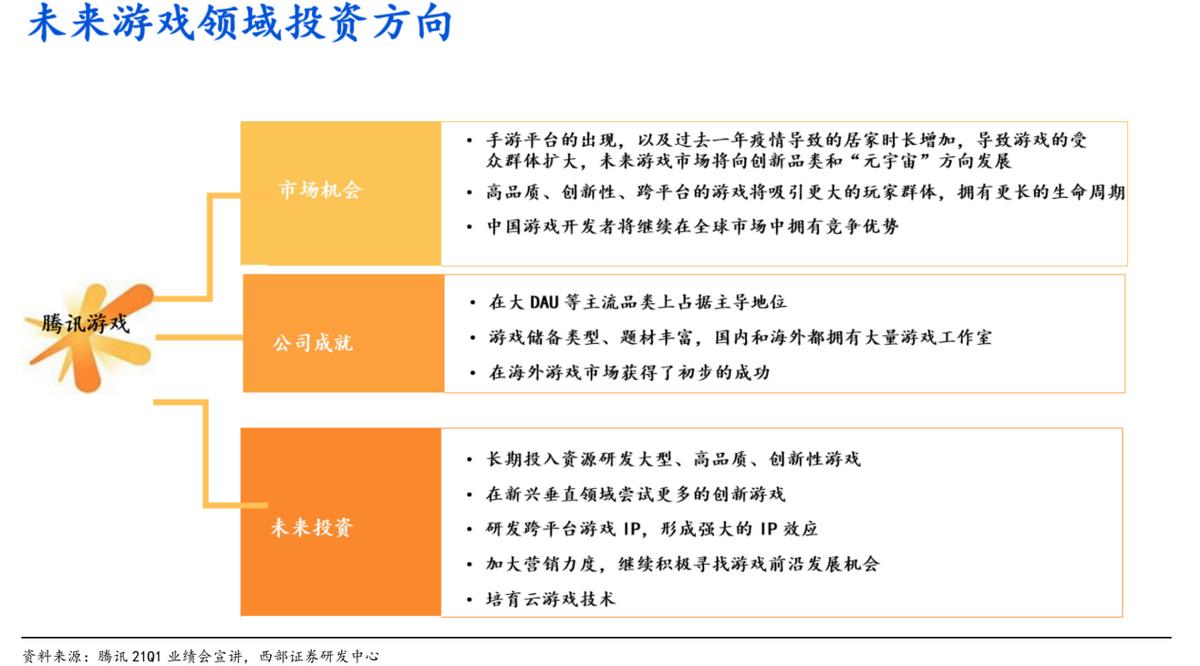 未来游戏领域投资方向

腾讯游戏

市场机会

• 手游平台的出现，以及过去一年疫情导致的居家时长增加，导致游戏的受众群体扩大，未来游戏市场将向创新品类和“元宇宙”方向发展
• 高品质、创新性、跨平台的游戏将吸引更大的玩家群体，拥有更长的生命周期
• 中国游戏开发者将继续在全球市场中拥有竞争优势

公司成就

• 在大 DAU 等主流品类上占据主导地位
• 游戏储备类型、题材丰富，国内和海外都拥有大量游戏工作室
• 在海外游戏市场获得了初步的成功

未来投资

• 长期投入资源研发大型、高品质、创新性游戏
• 在新兴垂直领域尝试更多的创新游戏
• 研发跨平台游戏 IP，形成强大的 IP 效应
• 加大营销力度，继续积极寻找游戏前沿发展机会
• 培育云游戏技术

资料来源：腾讯 21Q1 业绩会宣讲，西部证券研发中心